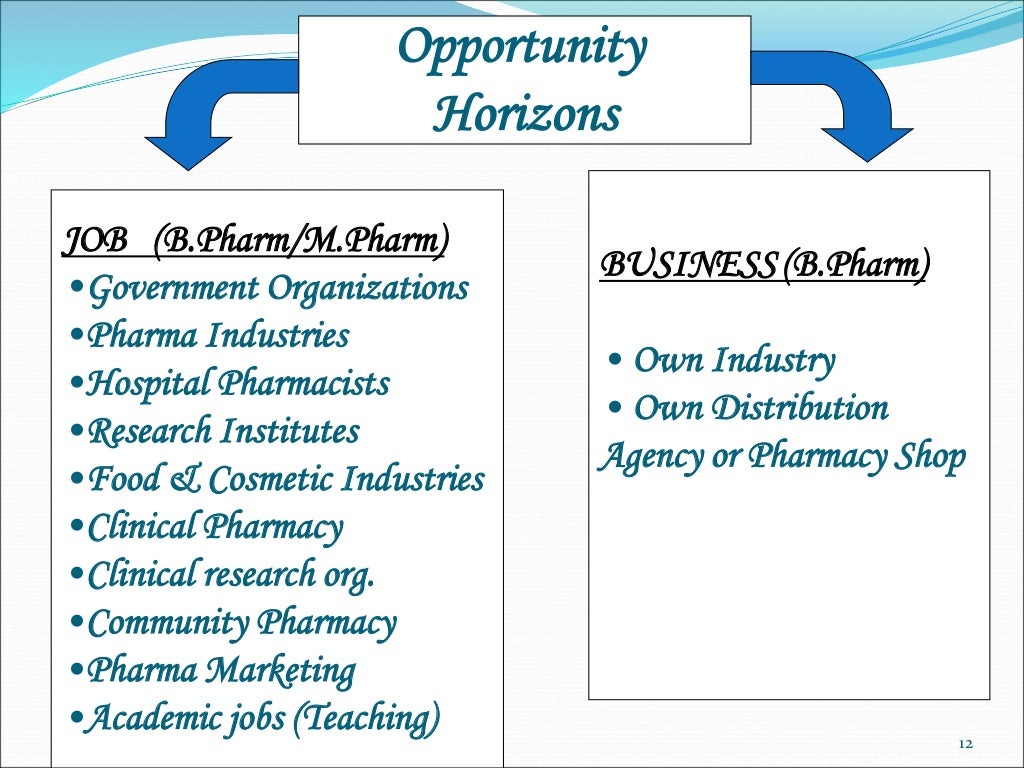 Opportunity Horizons

JOB (B.Pharm/M.Pharm)
•Government Organizations
•Pharma Industries
•Hospital Pharmacists
•Research Institutes
•Food & Cosmetic Industries
•Clinical Pharmacy
•Clinical research org.
•Community Pharmacy
•Pharma Marketing
•Academic jobs (Teaching)

BUSINESS (B.Pharm)

• Own Industry
• Own Distribution Agency or Pharmacy Shop

12